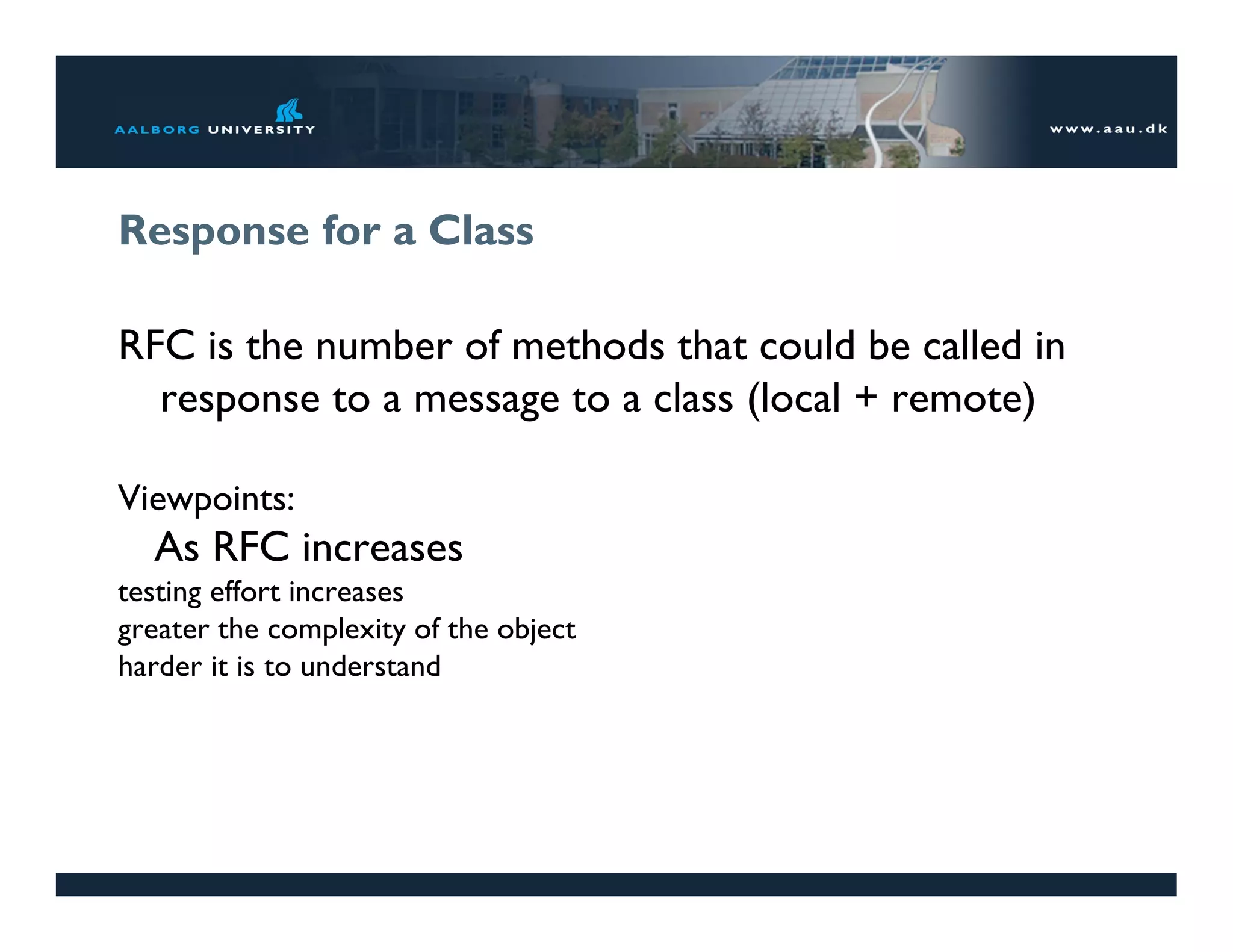 AALBORG UNIVERSITY

www.aau.dk

Response for a Class

RFC is the number of methods that could be called in response to a message to a class (local + remote)

Viewpoints:

As RFC increases

testing effort increases

greater the complexity of the object

harder it is to understand